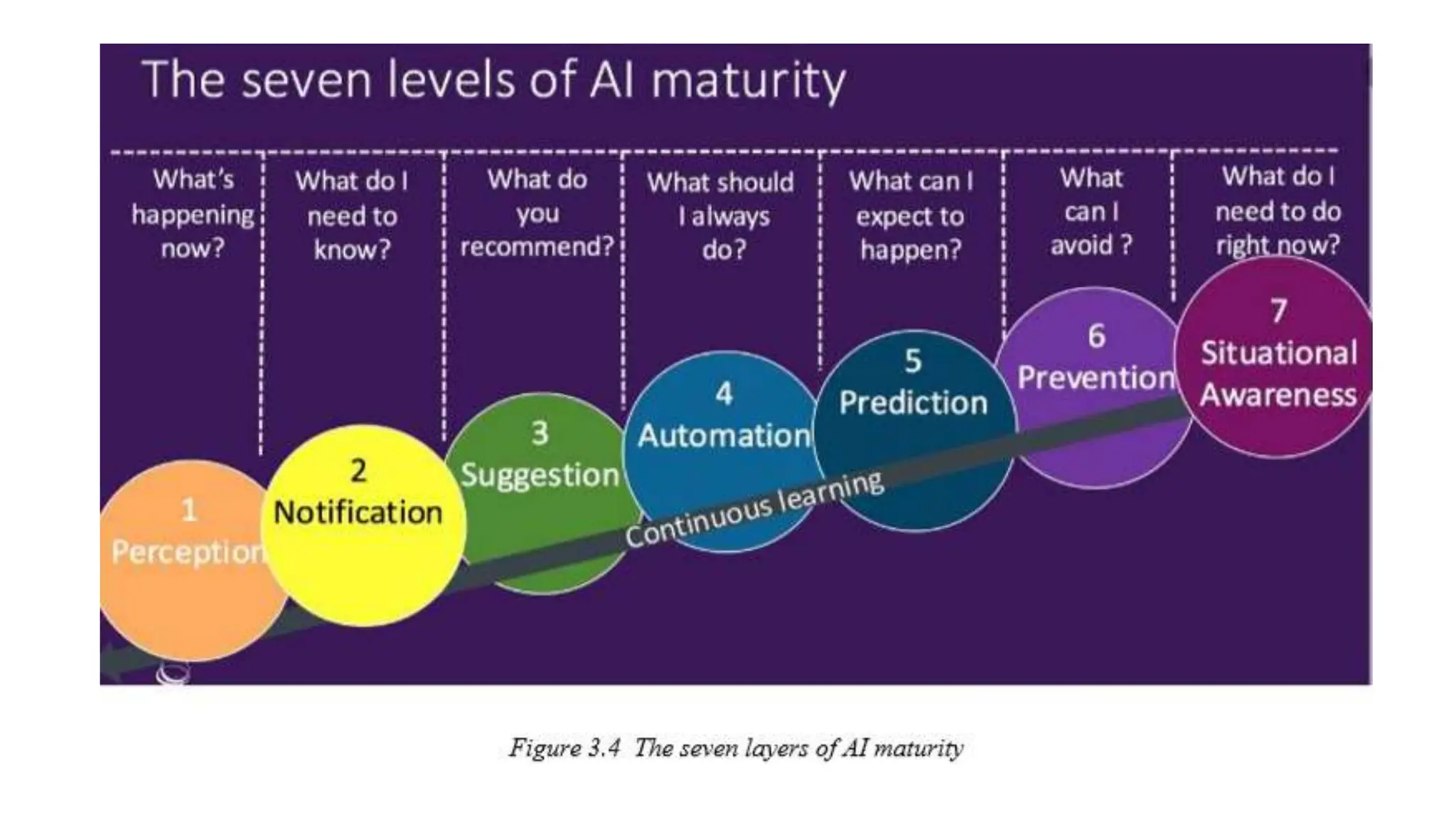 The seven levels of AI maturity

What's happening now?

What do I need to know?

What do you recommend?

What should I always do?

What can I expect to happen?

What can I avoid ?

What do I need to do right now?

1 Perception

2 Notification

3 Suggestion

4 Automation

5 Prediction

6 Prevention

7 Situational Awareness

Continuous learning

Figure 3.4 The seven layers of AI maturity